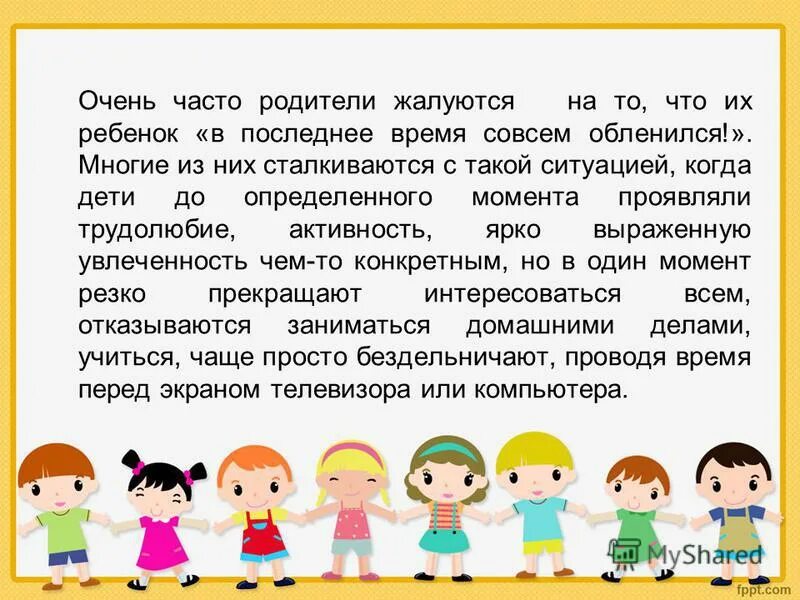 Очень часто родители жалуются на то, что их ребенок «в последнее время совсем обленился!». Многие из них сталкиваются с такой ситуацией, когда дети до определенного момента проявляли трудолюбие, активность, ярко выраженную увлеченность чем-то конкретным, но в один момент резко прекращают интересоваться всем, отказываются заниматься домашними делами, учиться, чаще просто бездельничают, проводя время перед экраном телевизора или компьютера.

MyShared

fppt.com